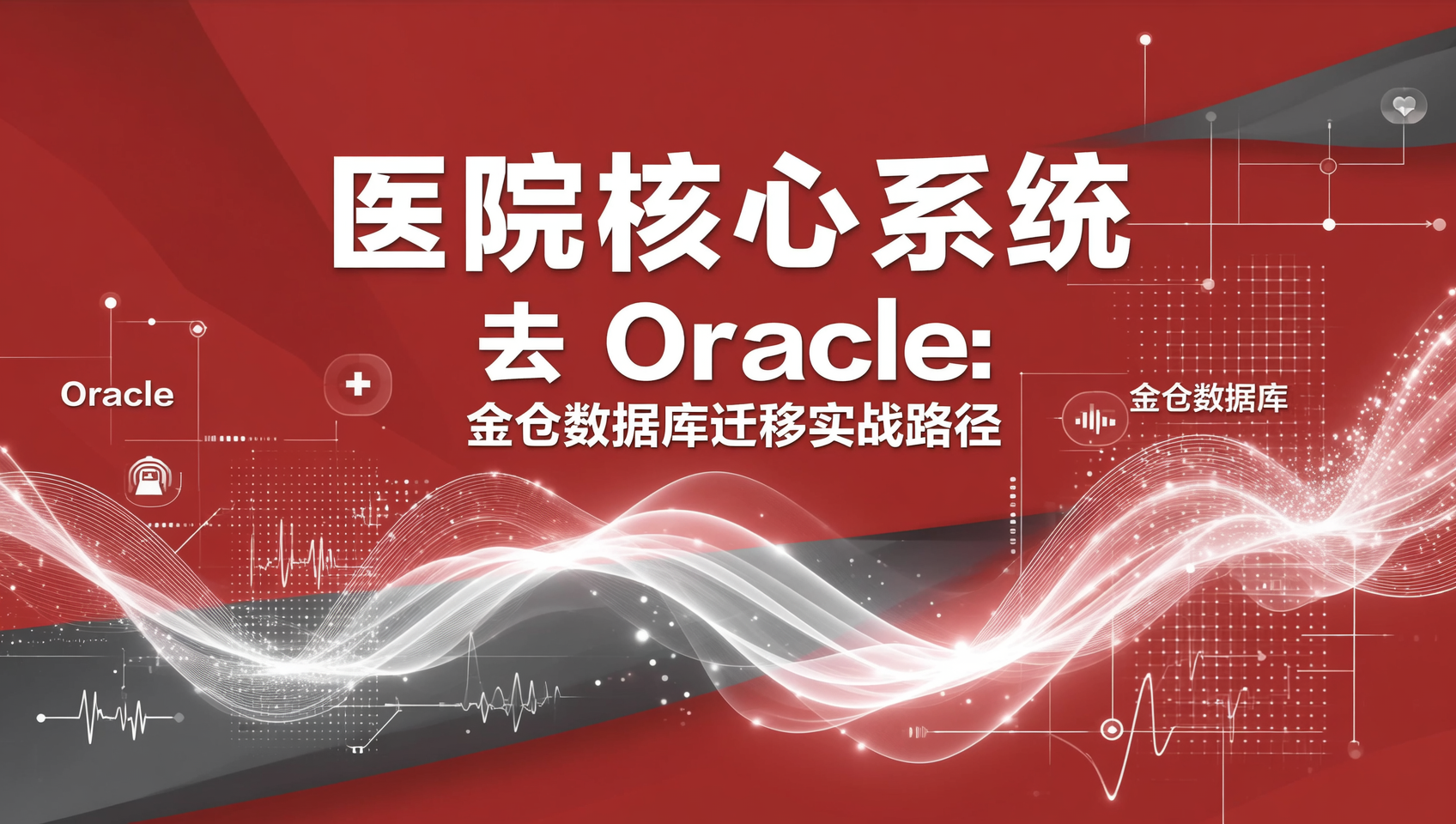 医院核心系统

去 Oracle:

金仓数据库迁移实战路径

Oracle

金仓数据库